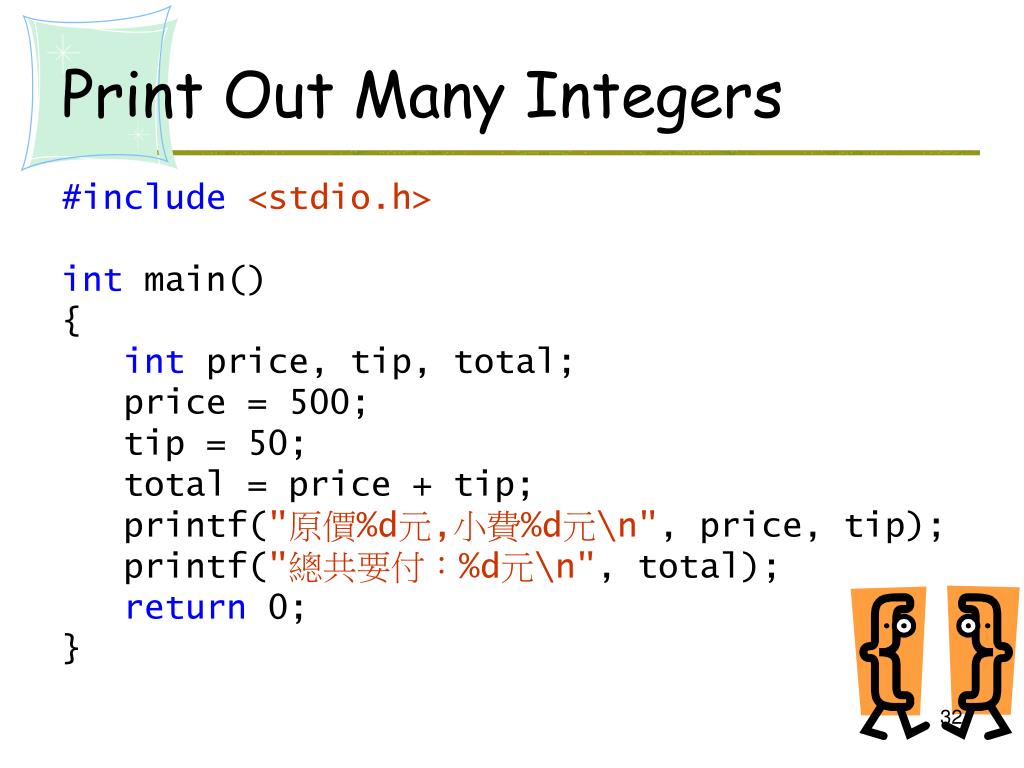 Print Out Many Integers

#include <stdio.h>

int main()
{
int price, tip, total;
price = 500;
tip = 50;
total = price + tip;
printf("原價%d元,小費%d元\n", price, tip);
printf("總共要付：%d元\n", total);
return 0;
}

32